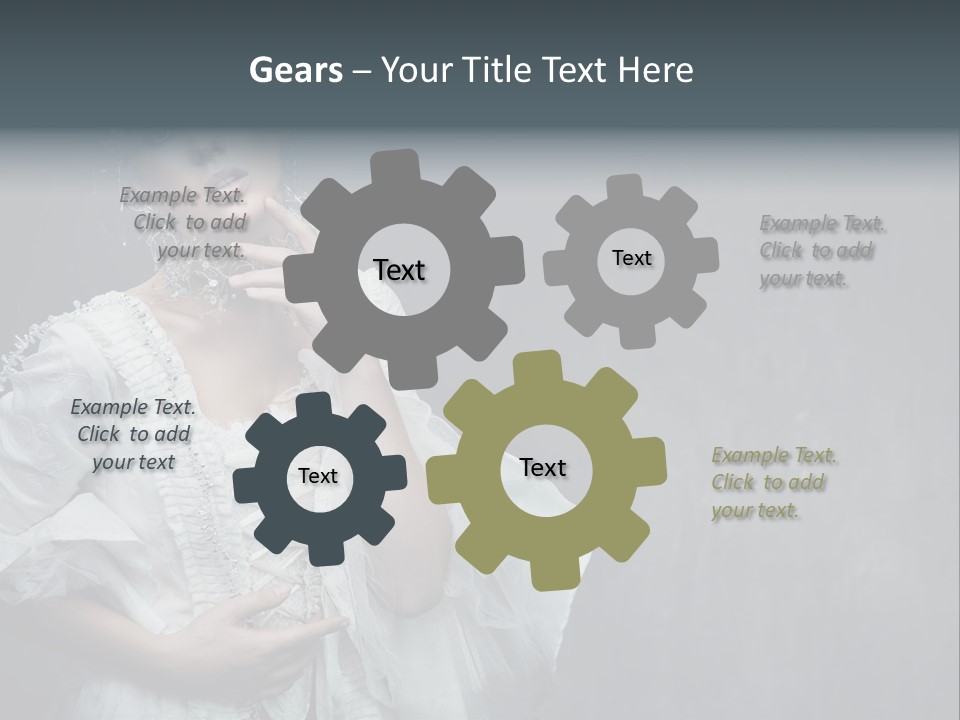 Gears – Your Title Text Here

Example Text. Click to add your text.

Text

Text

Example Text. Click to add your text.

Example Text. Click to add your text

Text

Text

Example Text. Click to add your text.